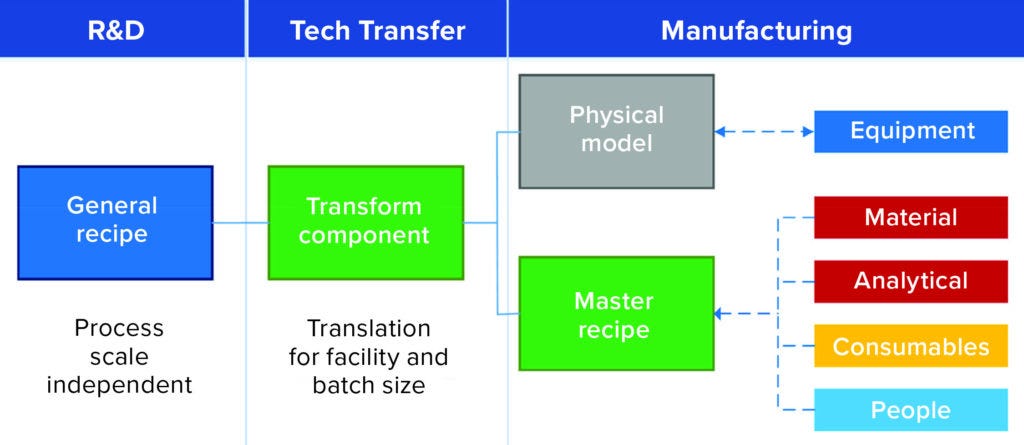 R&D

Tech Transfer

Manufacturing

General recipe

Process scale independent

Transform component

Translation for facility and batch size

Physical model

Master recipe

Equipment

Material

Analytical

Consumables

People